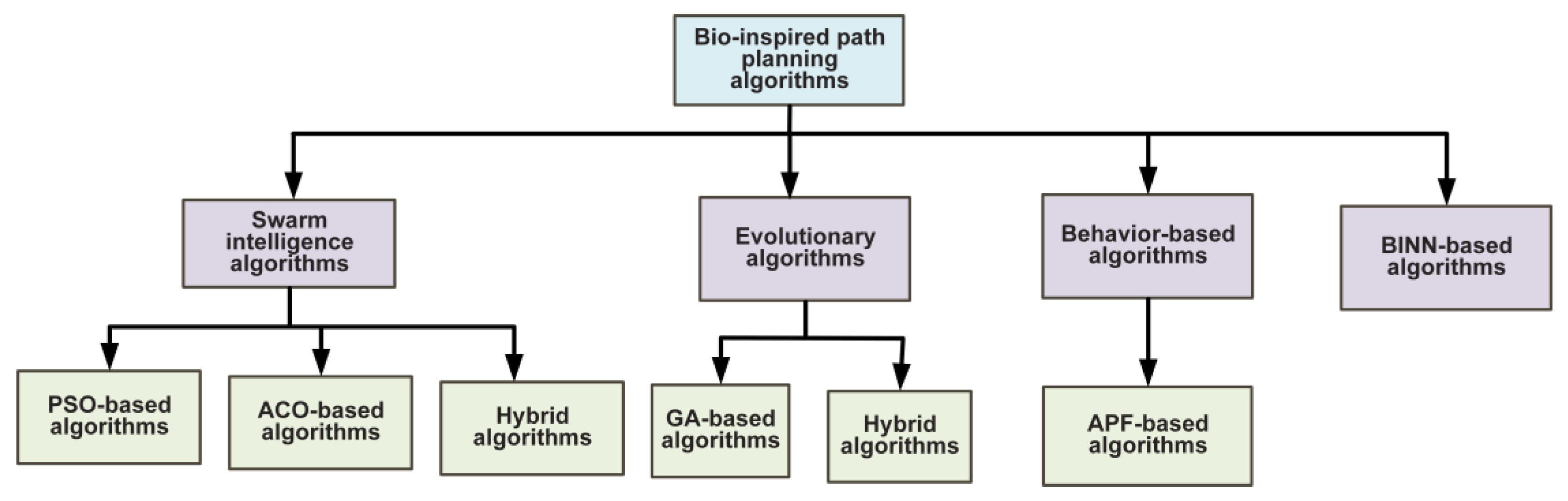 Bio-inspired path planning algorithms

Swarm intelligence algorithms

Evolutionary algorithms

Behavior-based algorithms

BINN-based algorithms

PSO-based algorithms

ACO-based algorithms

Hybrid algorithms

GA-based algorithms

Hybrid algorithms

APF-based algorithms